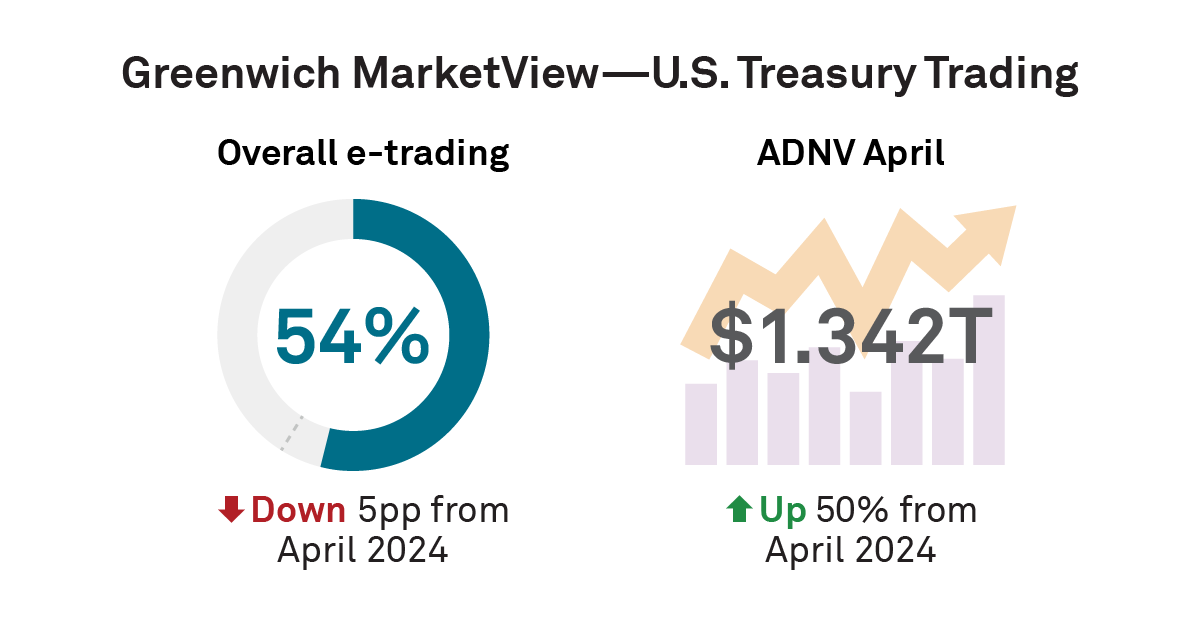 Greenwich MarketView—U.S. Treasury Trading

Overall e-trading

54%

Down 5pp from April 2024

ADNV April

$1.342T

Up 50% from April 2024